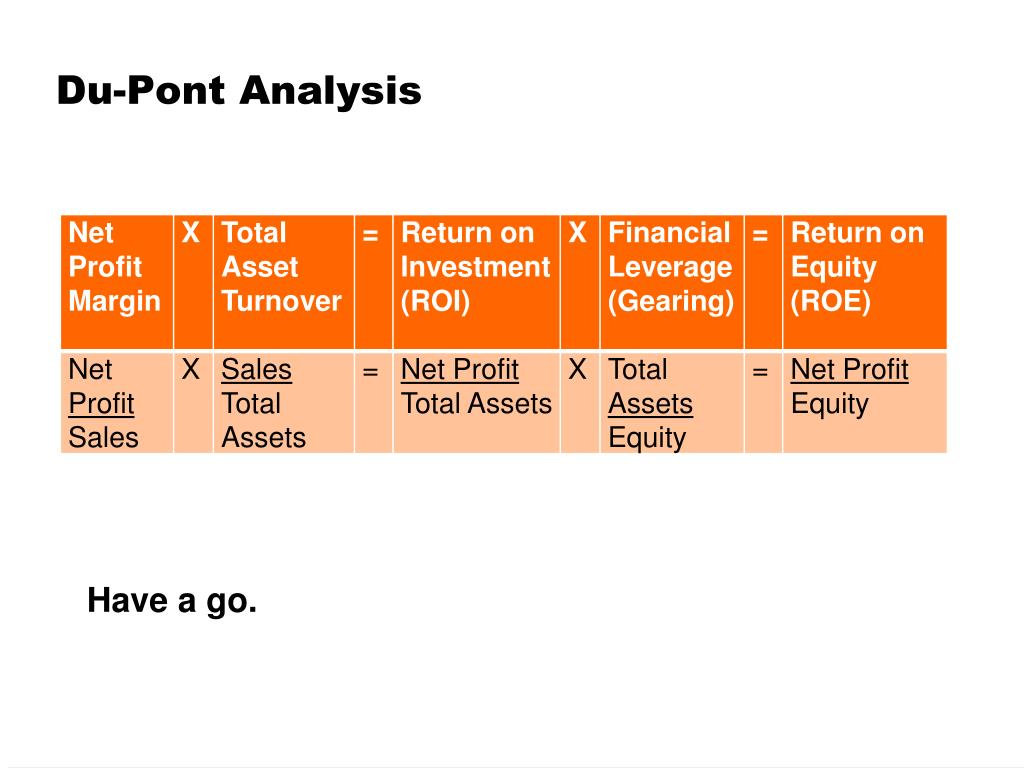 Du-Pont Analysis

| Net Profit Margin | X | Total Asset Turnover | = | Return on Investment (ROI) | X | Financial Leverage (Gearing) | = | Return on Equity (ROE) |
|---|---|---|---|---|---|---|---|---|
| Net Profit Sales | X | Sales Total Assets | = | Net Profit Total Assets | X | Total Assets Equity | = | Net Profit Equity |

Have a go.